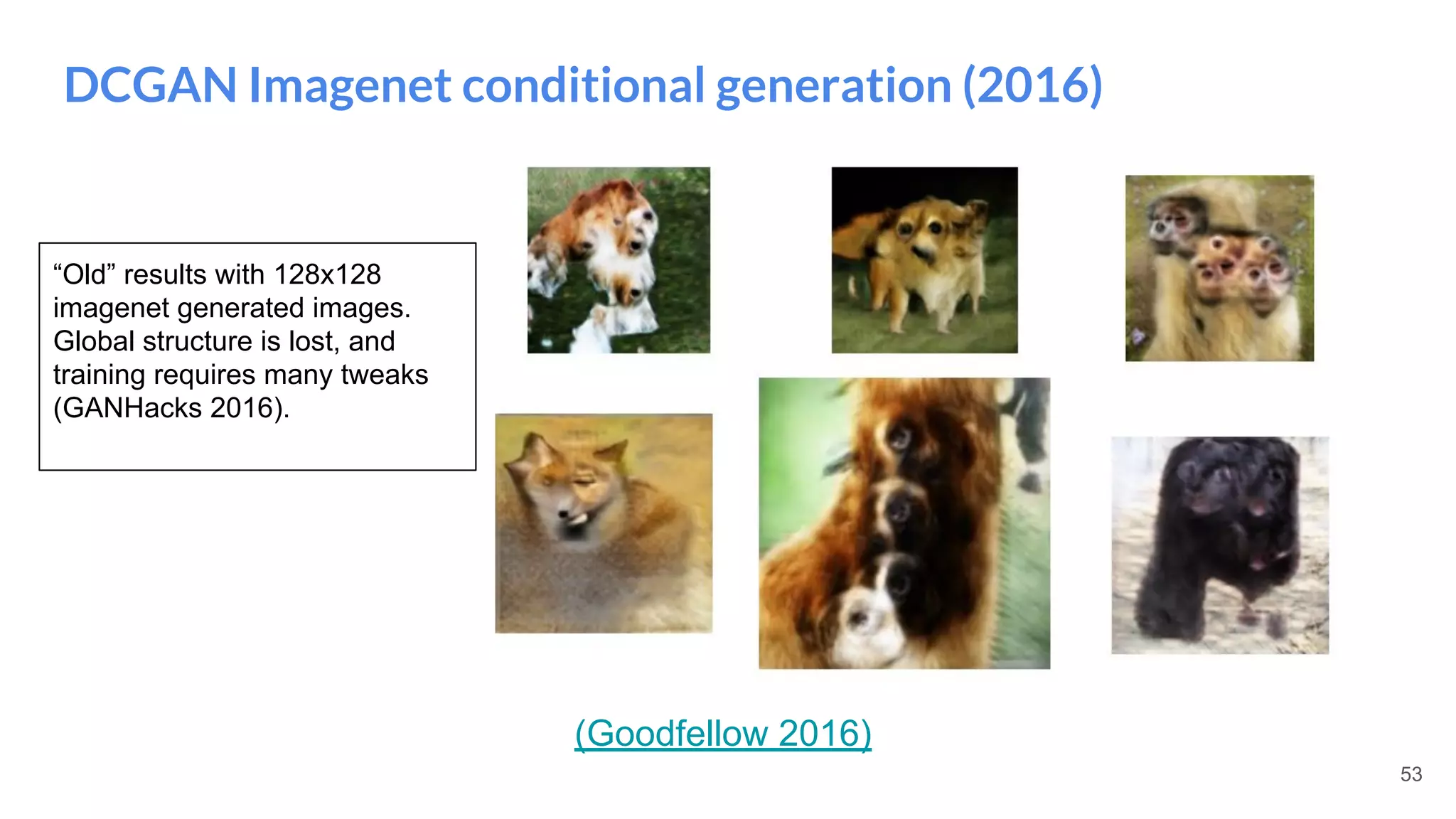 DCGAN Imagenet conditional generation (2016)

“Old” results with 128x128 imagenet generated images. Global structure is lost, and training requires many tweaks (GANHacks 2016).

(Goodfellow 2016)

53